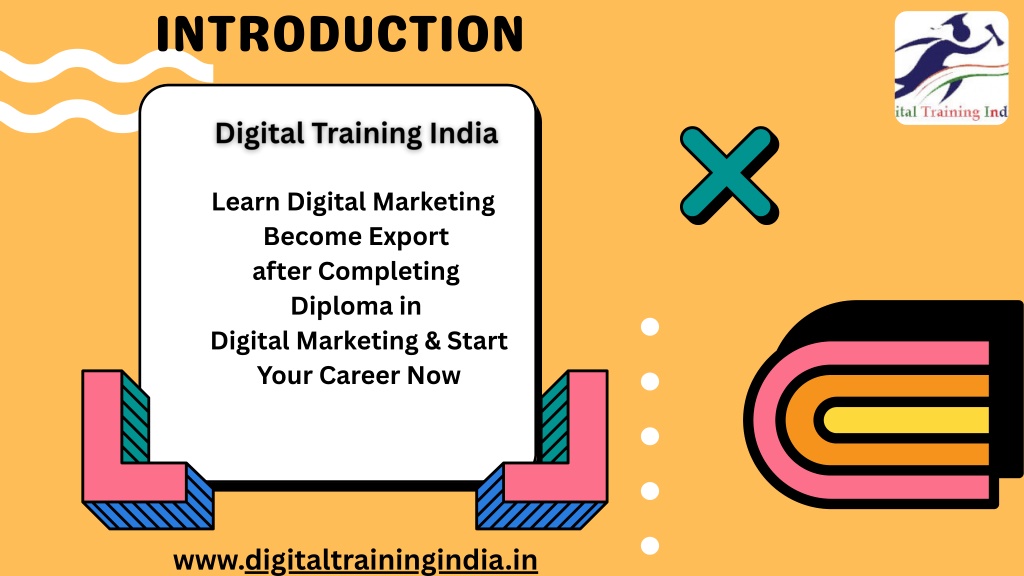 INTRODUCTION

ital Training Ind

Digital Training India

Learn Digital Marketing Become Export after Completing Diploma in Digital Marketing & Start Your Career Now

www.digitaltrainingindia.in